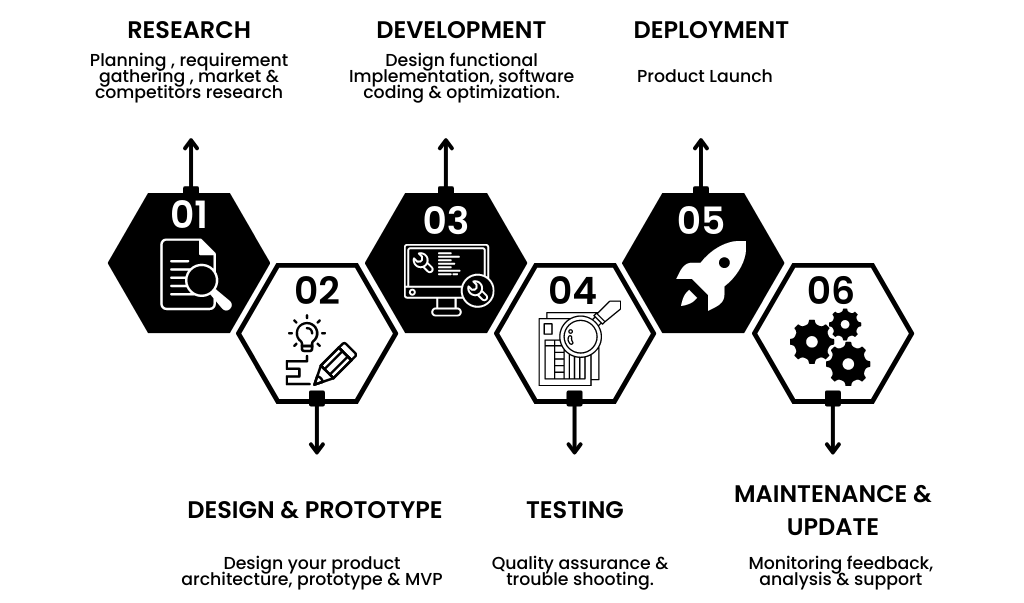 RESEARCH

Planning , requirement gathering , market & competitors research

DEVELOPMENT

Design functional Implementation, software coding & optimization.

DEPLOYMENT

Product Launch

01

02

03

04

05

06

DESIGN & PROTOTYPE

Design your product architecture, prototype & MVP

TESTING

Quality assurance & trouble shooting.

MAINTENANCE & UPDATE

Monitoring feedback, analysis & support